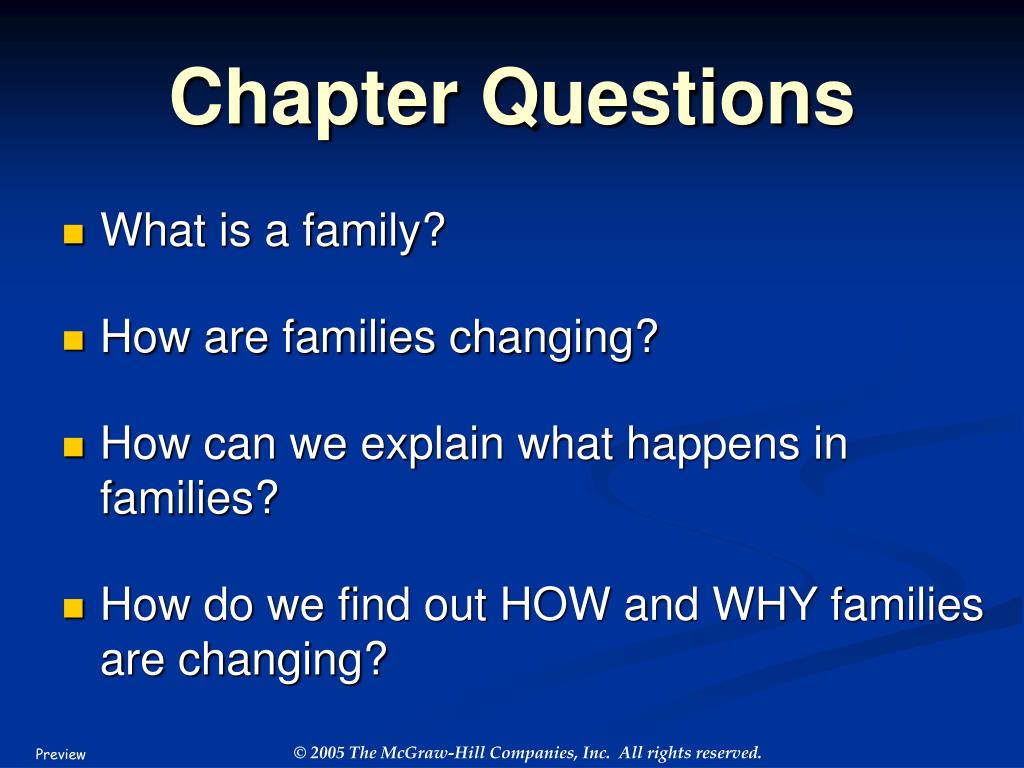 Chapter Questions

What is a family?

How are families changing?

How can we explain what happens in families?

How do we find out HOW and WHY families are changing?

Preview

© 2005 The McGraw-Hill Companies, Inc. All rights reserved.